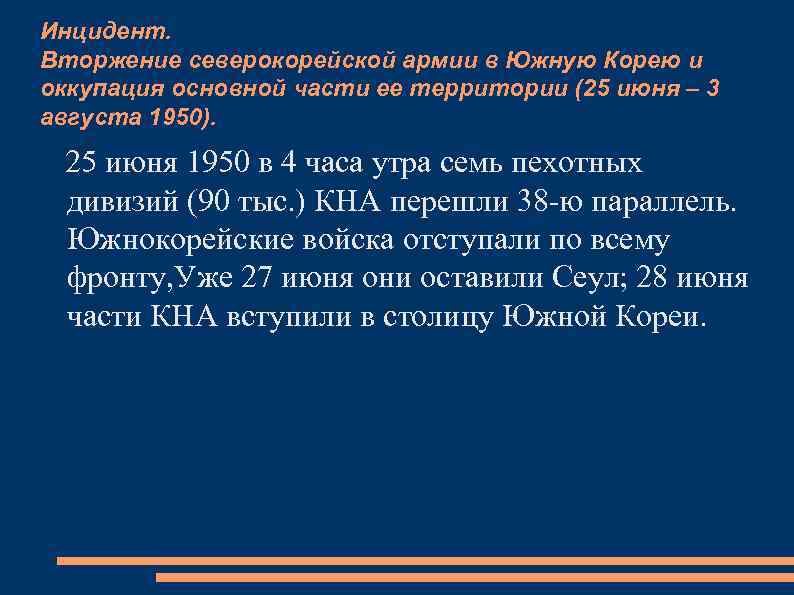 Инцидент.
Вторжение северокорейской армии в Южную Корею и оккупация основной части ее территории (25 июня – 3 августа 1950).

25 июня 1950 в 4 часа утра семь пехотных дивизий (90 тыс.) КНА перешли 38-ю параллель. Южнокорейские войска отступали по всему фронту,Уже 27 июня они оставили Сеул; 28 июня части КНА вступили в столицу Южной Кореи.